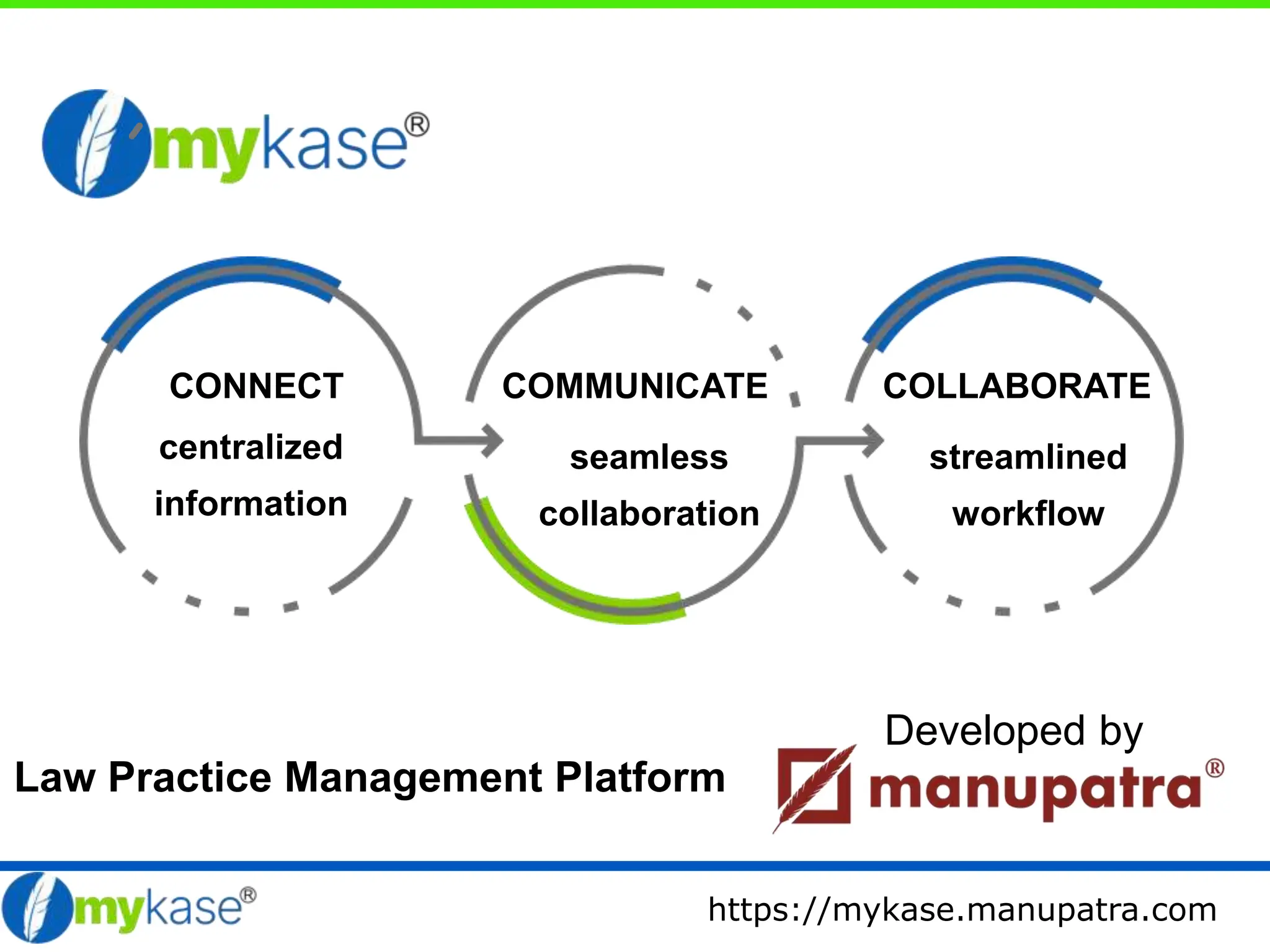 mykase®

CONNECT

centralized information

COMMUNICATE

seamless collaboration

COLLABORATE

streamlined workflow

Law Practice Management Platform

Developed by

manupatra®

mykase®

https://mykase.manupatra.com